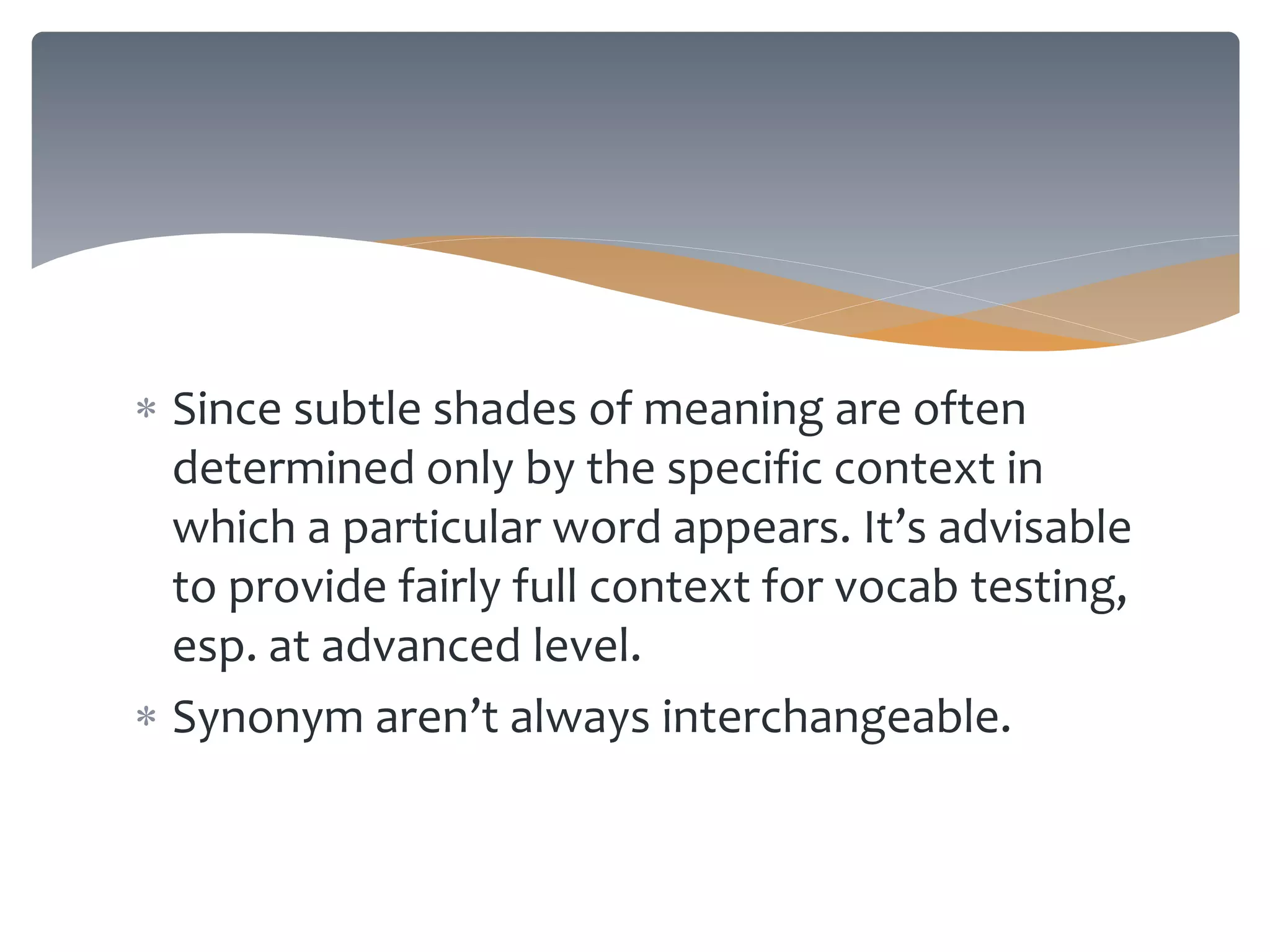 * Since subtle shades of meaning are often determined only by the specific context in which a particular word appears. It’s advisable to provide fairly full context for vocab testing, esp. at advanced level.
* Synonym aren’t always interchangeable.